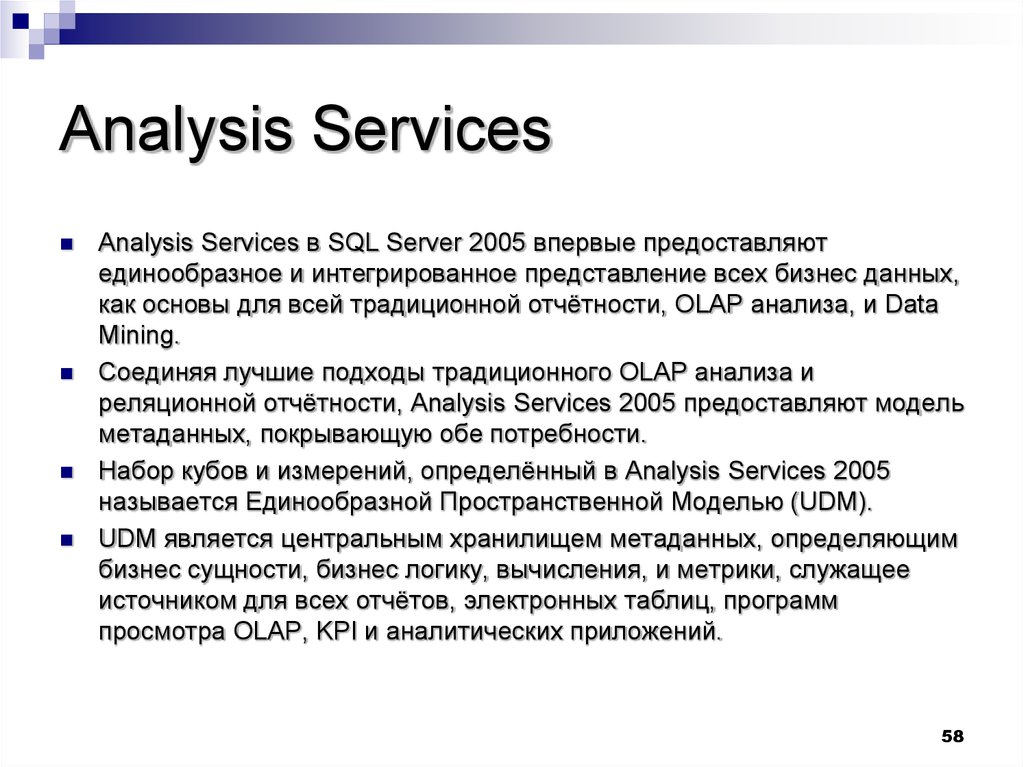 Analysis Services

Analysis Services в SQL Server 2005 впервые предоставляют единообразное и интегрированное представление всех бизнес данных, как основы для всей традиционной отчётности, OLAP анализа, и Data Mining.

Соединяя лучшие подходы традиционного OLAP анализа и реляционной отчётности, Analysis Services 2005 предоставляют модель метаданных, покрывающую обе потребности.

Набор кубов и измерений, определённый в Analysis Services 2005 называется Единообразной Пространственной Моделью (UDM).

UDM является центральным хранилищем метаданных, определяющим бизнес сущности, бизнес логику, вычисления, и метрики, служащее источником для всех отчётов, электронных таблиц, программ просмотра OLAP, KPI и аналитических приложений.

58